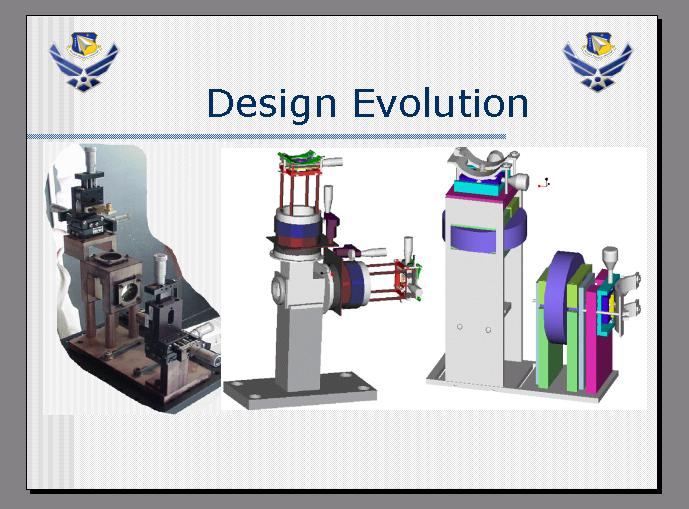 Design Evolution